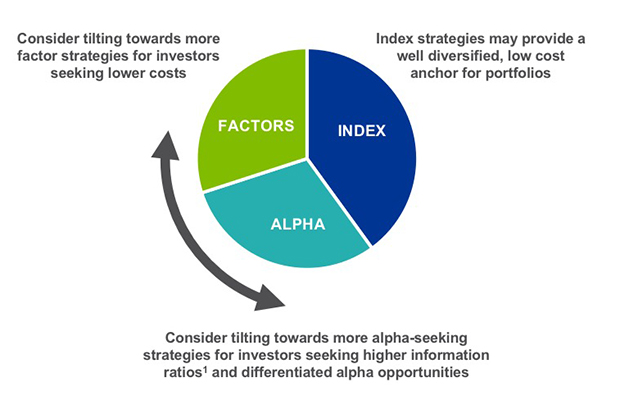 Consider tilting towards more factor strategies for investors seeking lower costs

Index strategies may provide a well diversified, low cost anchor for portfolios

FACTORS

INDEX

ALPHA

Consider tilting towards more alpha-seeking strategies for investors seeking higher information ratios$^1$ and differentiated alpha opportunities